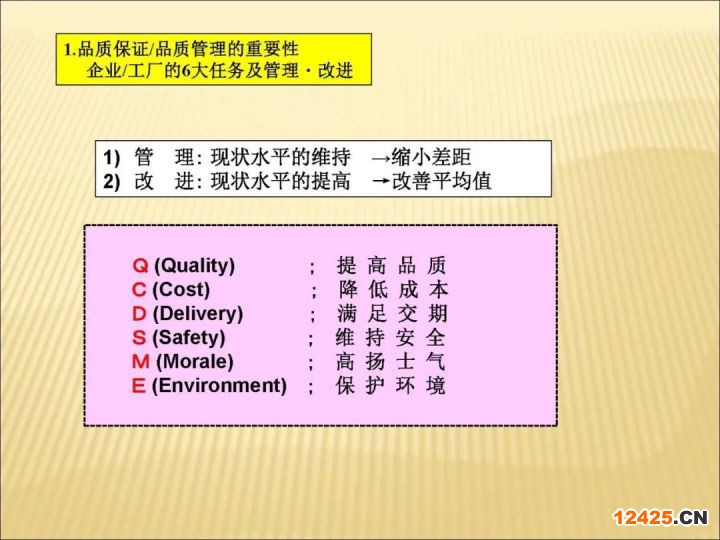 1.品质保证/品质管理的重要性
企业/工厂的6大任务及管理・改进

1) 管 理: 现状水平的维持 →缩小差距
2) 改 进: 现状水平的提高 →改善平均值

Q (Quality) ; 提 高 品 质
C (Cost) ; 降 低 成 本
D (Delivery) ; 满 足 交 期
S (Safety) ; 维 持 安 全
M (Morale) ; 高 扬 士 气
E (Environment) ; 保 护 环 境

12425.CN